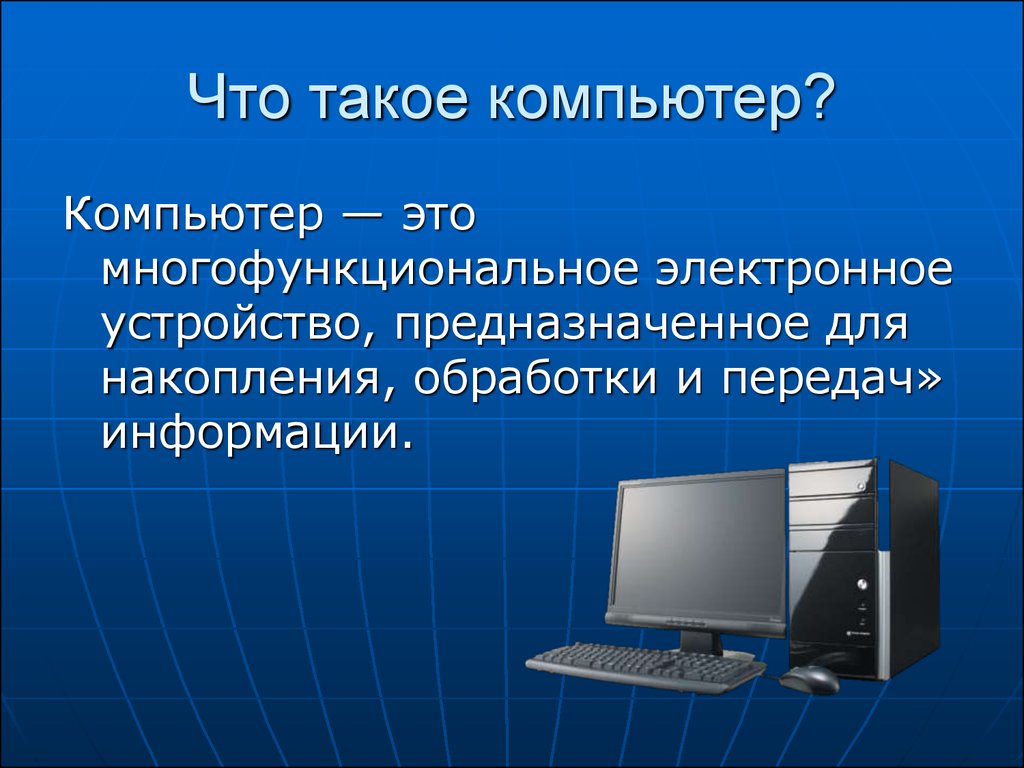 Что такое компьютер?

Компьютер — это многофункциональное электронное устройство, предназначенное для накопления, обработки и передач» информации.